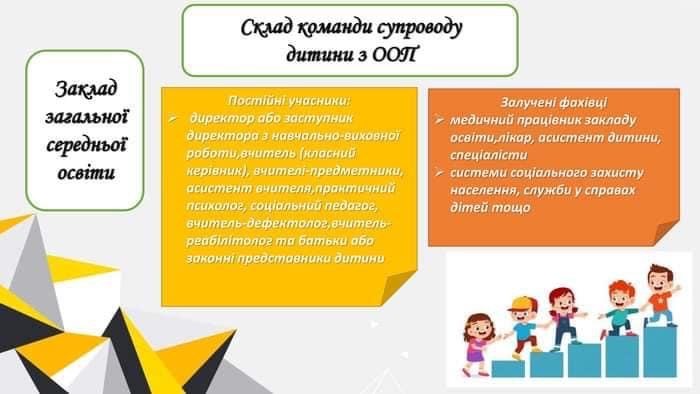 Склад команди супроводу дитини з ООП

Заклад загальної середньої освіти

Постійні учасники:
➢ директор або заступник директора з навчально-виховної роботи,вчитель (класний керівник), вчителі-предметники, асистент вчителя,практичний психолог, соціальний педагог, вчитель-дефектолог,вчитель-реабілітолог та батьки або законні представники дитини

Залучені фахівці
➢ медичний працівник закладу освіти,лікар, асистент дитини, спеціалісти
➢ системи соціального захисту населення, служби у справах дітей тощо